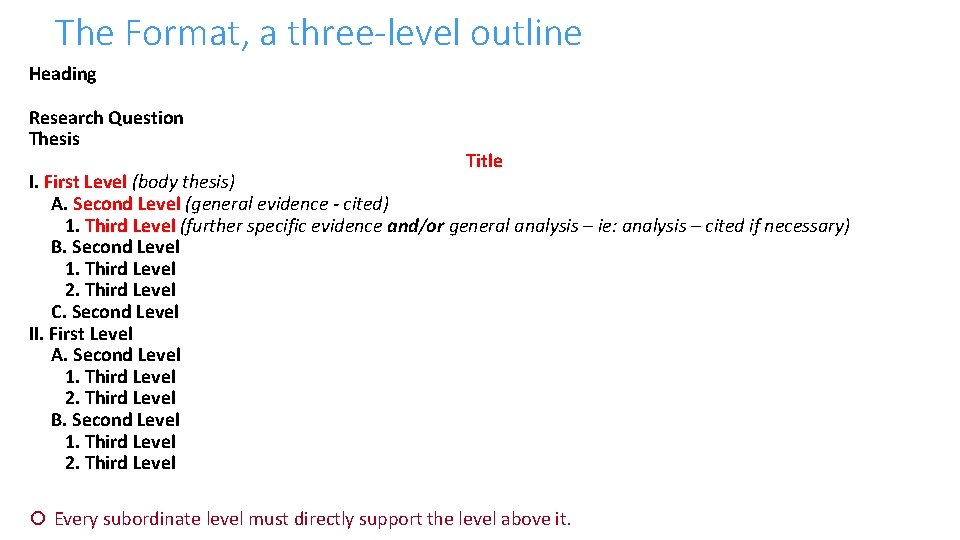 The Format, a three-level outline

Heading

Research Question
Thesis

Title

I. First Level (body thesis)
A. Second Level (general evidence - cited)
1. Third Level (further specific evidence and/or general analysis – ie: analysis – cited if necessary)
B. Second Level
1. Third Level
2. Third Level
C. Second Level
II. First Level
A. Second Level
1. Third Level
2. Third Level
B. Second Level
1. Third Level
2. Third Level

Every subordinate level must directly support the level above it.